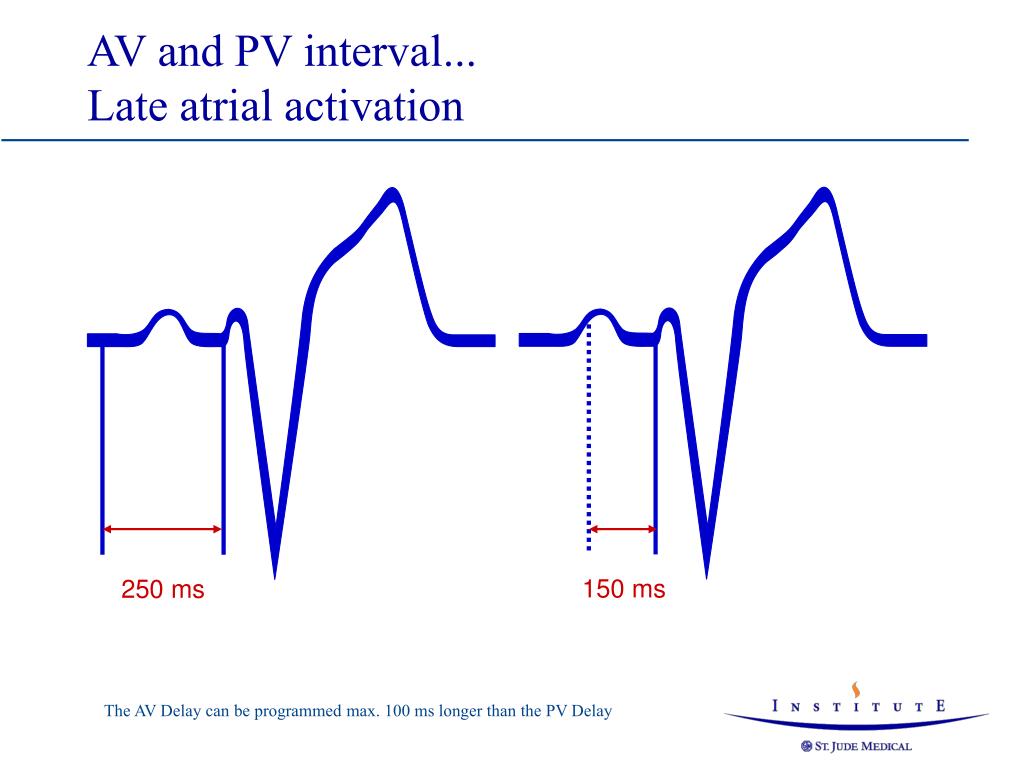 AV and PV interval...
Late atrial activation

250 ms

150 ms

The AV Delay can be programmed max. 100 ms longer than the PV Delay

INSTITUTE

ST. JUDE MEDICAL